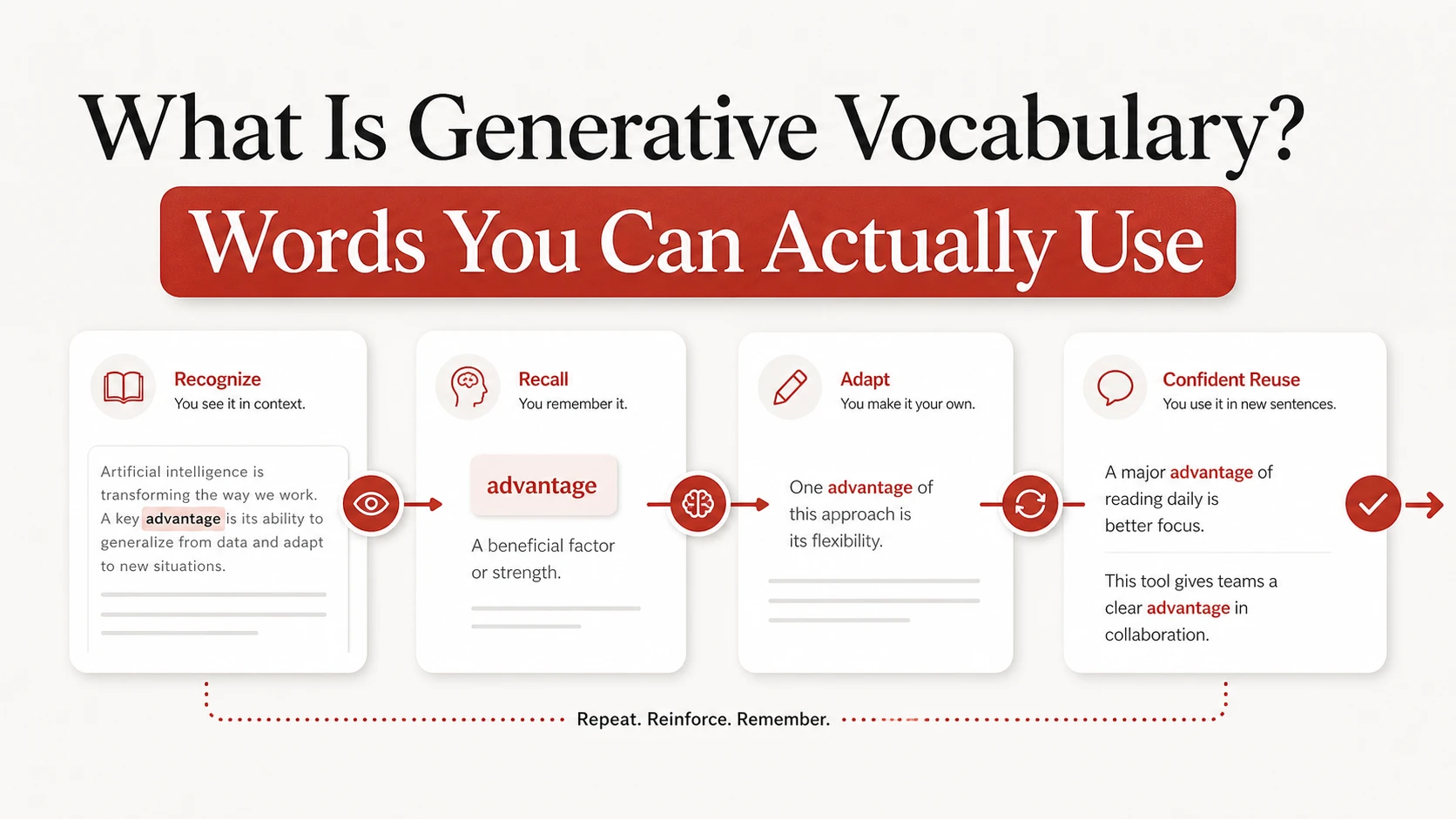 What Is Generative Vocabulary?

Words You Can Actually Use

Recognize
You see it in context.

Artificial intelligence is transforming the way we work. A key advantage is its ability to generalize from data and adapt to new situations.

Recall
You remember it.

advantage

A beneficial factor or strength.

Adapt
You make it your own.

One advantage of this approach is its flexibility.

Confident Reuse
You use it in new sentences.

A major advantage of reading daily is better focus.

This tool gives teams a clear advantage in collaboration.

Repeat. Reinforce. Remember.